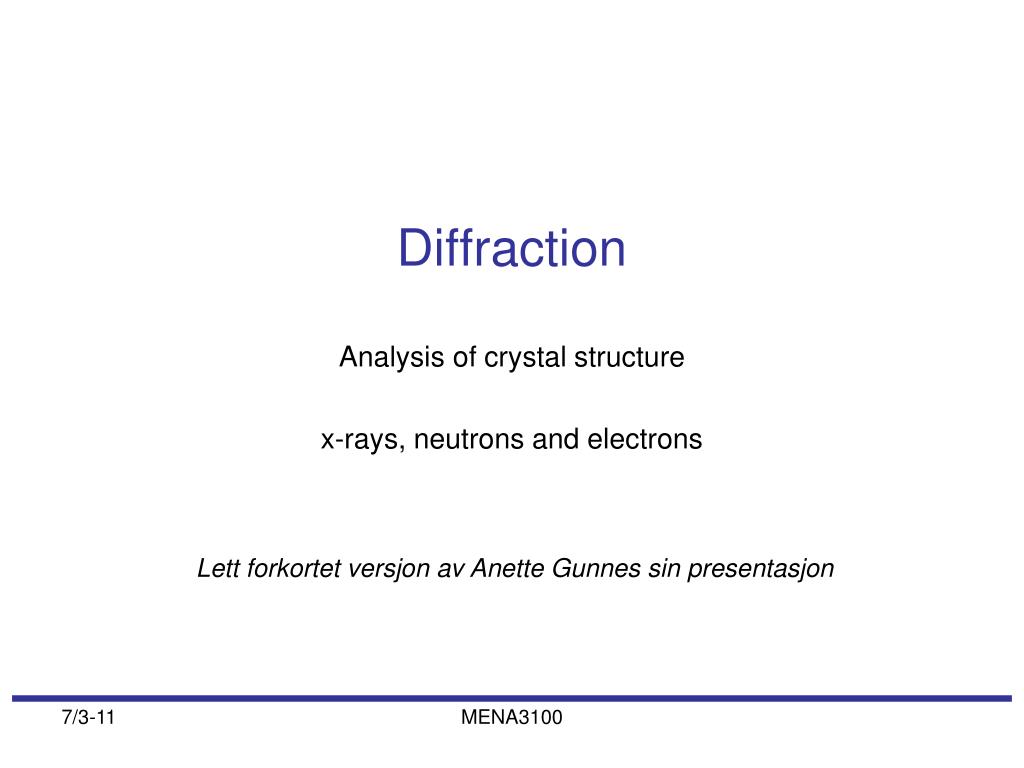 Diffraction

Analysis of crystal structure

x-rays, neutrons and electrons

Lett forkortet versjon av Anette Gunnes sin presentasjon

7/3-11

MENA3100